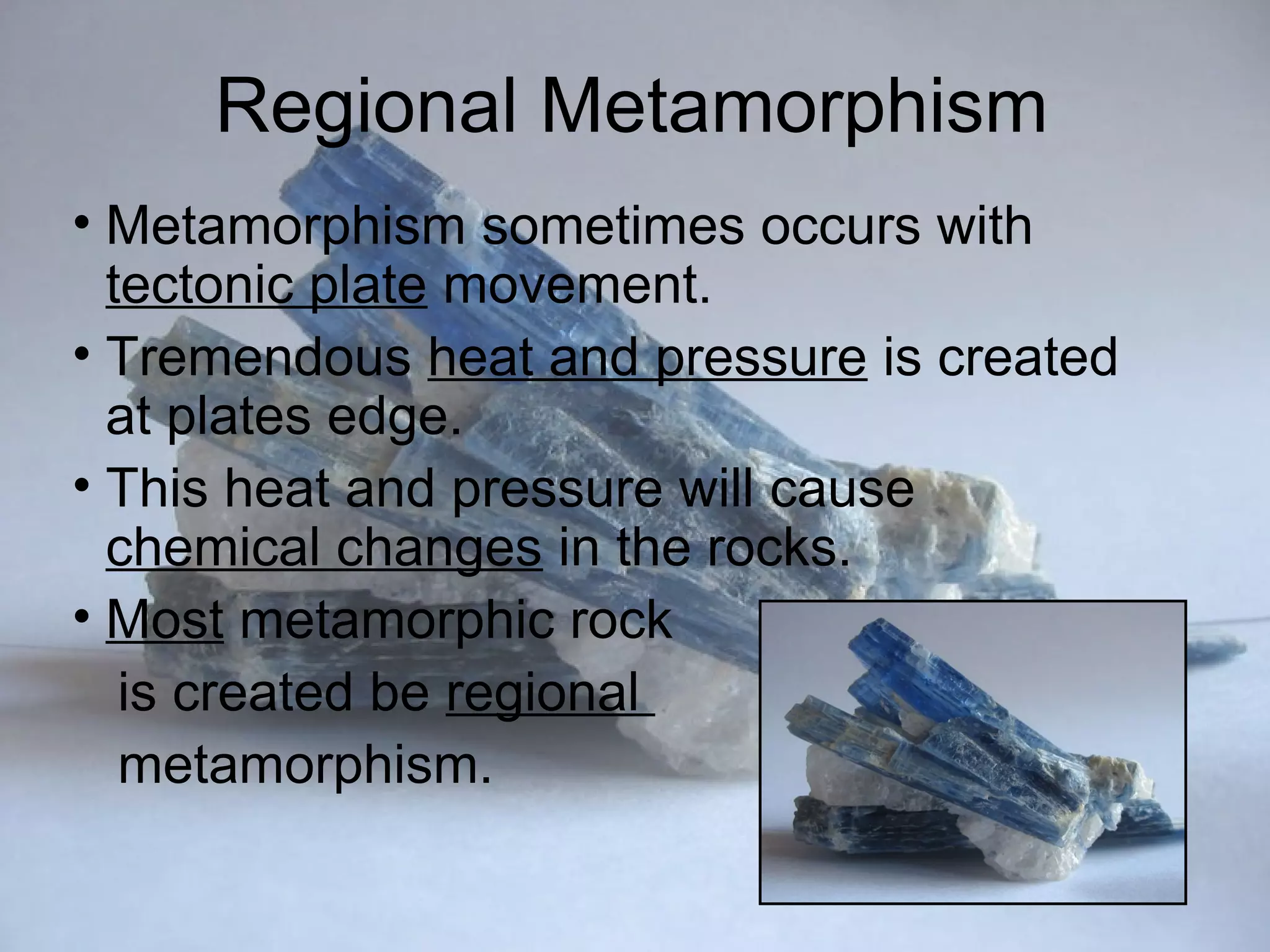 Regional Metamorphism

• Metamorphism sometimes occurs with tectonic plate movement.

• Tremendous heat and pressure is created at plates edge.

• This heat and pressure will cause chemical changes in the rocks.

• Most metamorphic rock is created be regional metamorphism.